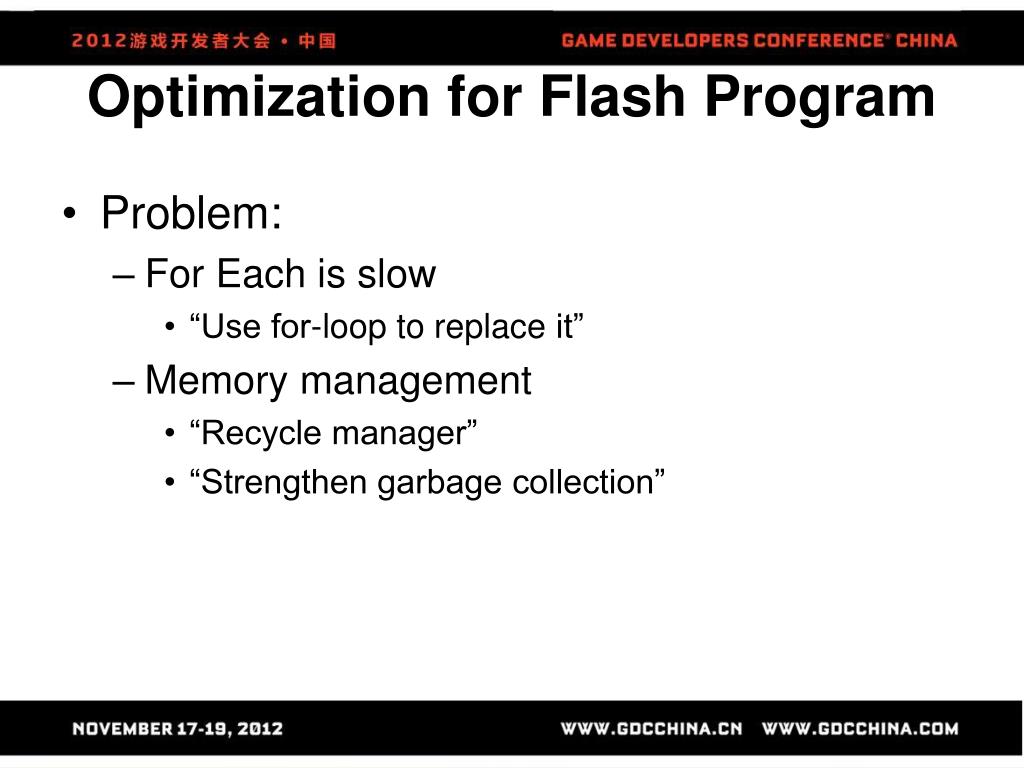 2012游戏开发者大会 • 中国

GAME DEVELOPERS CONFERENCE® CHINA

Optimization for Flash Program

• Problem:
– For Each is slow
• “Use for-loop to replace it”
– Memory management
• “Recycle manager”
• “Strengthen garbage collection”

NOVEMBER 17-19, 2012

WWW.GDCCHINA.CN WWW.GDCCHINA.COM